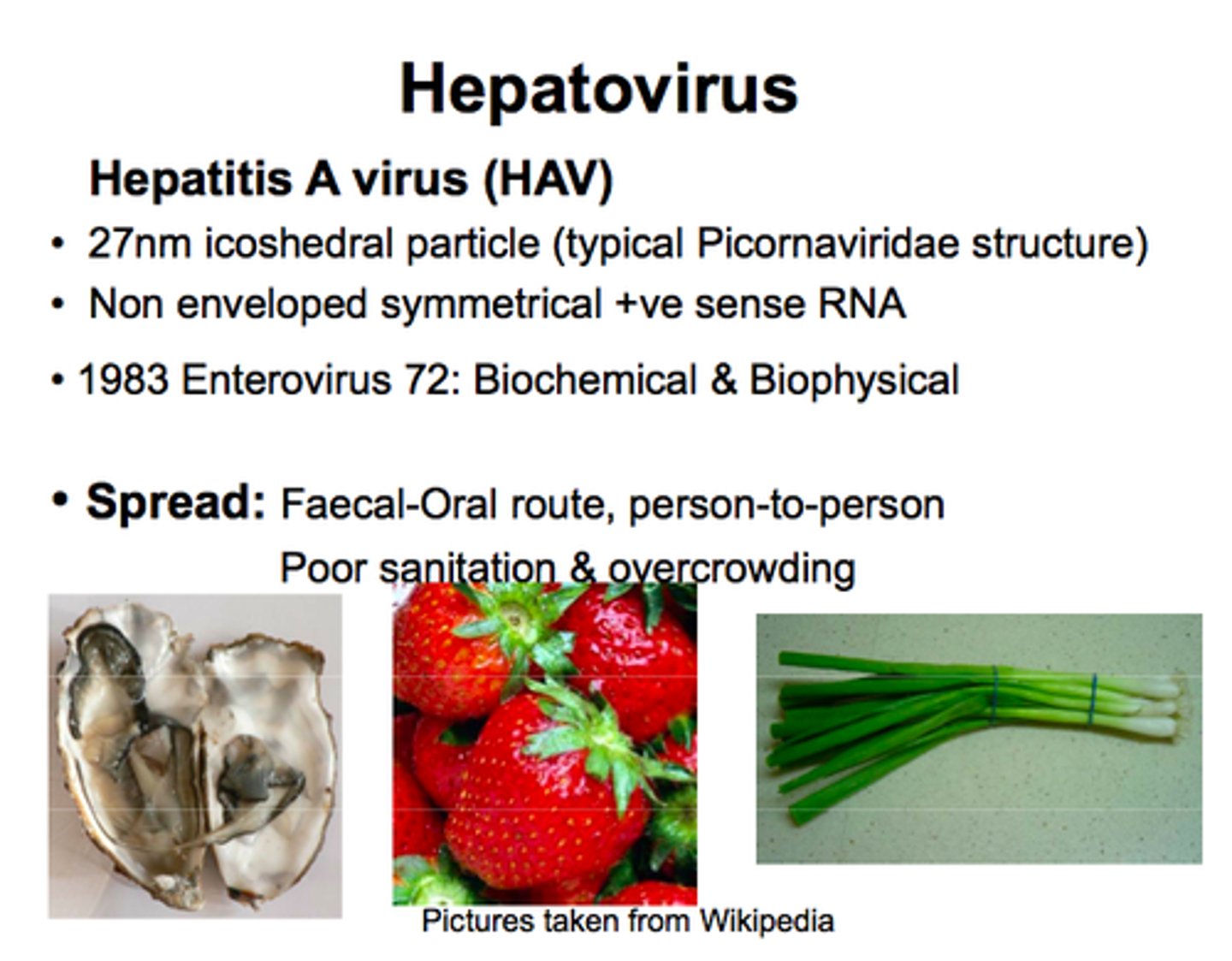 Hepatovirus

Hepatitis A virus (HAV)

• 27nm icoshedral particle (typical Picornaviridae structure)
• Non enveloped symmetrical +ve sense RNA
• 1983 Enterovirus 72: Biochemical & Biophysical

• Spread: Faecal-Oral route, person-to-person
Poor sanitation & overcrowding

Pictures taken from Wikipedia